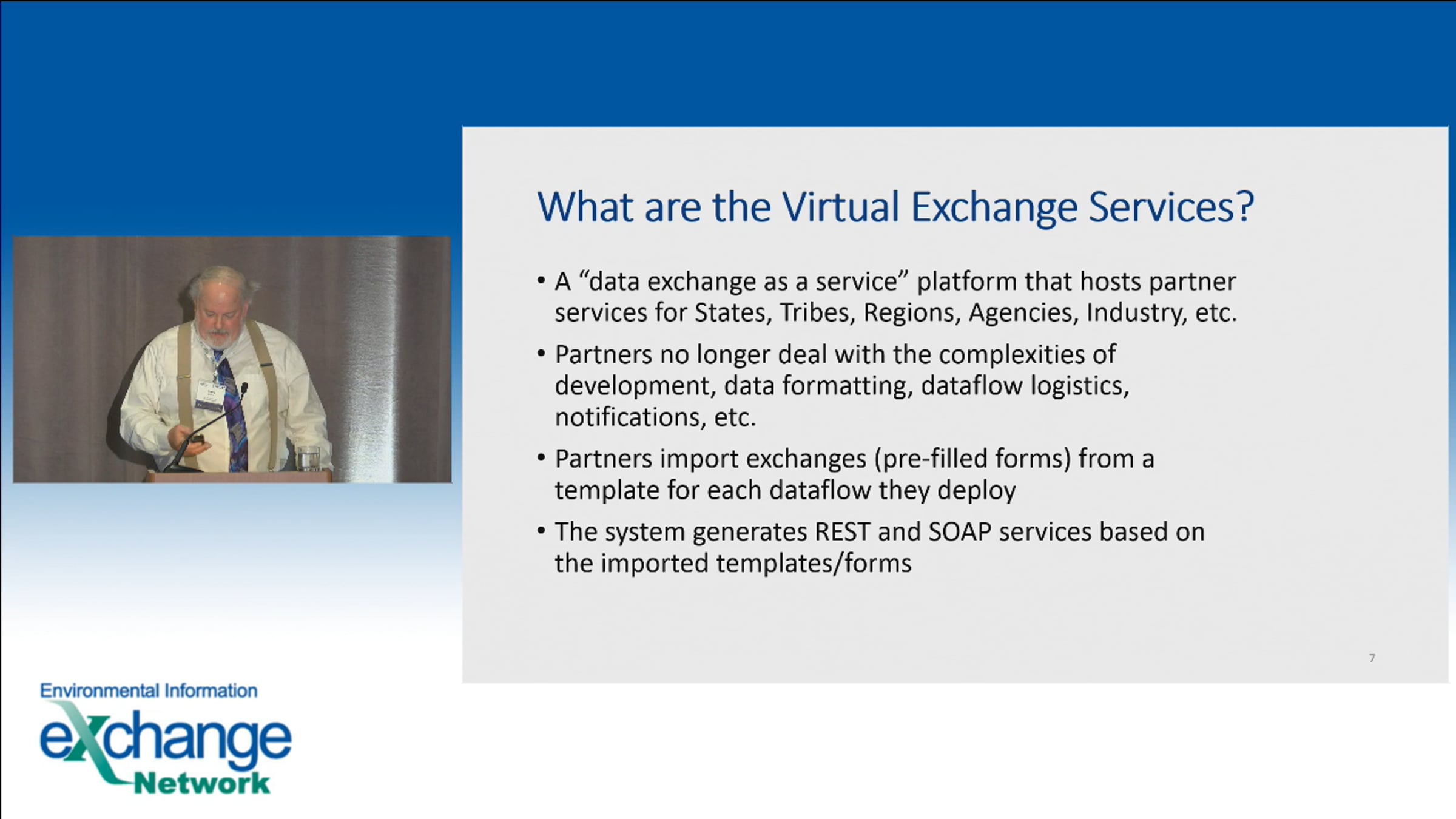 What are the Virtual Exchange Services?

• A "data exchange as a service" platform that hosts partner services for States, Tribes, Regions, Agencies, Industry, etc.

• Partners no longer deal with the complexities of development, data formatting, dataflow logistics, notifications, etc.

• Partners import exchanges (pre-filled forms) from a template for each dataflow they deploy

• The system generates REST and SOAP services based on the imported templates/forms

7

Environmental Information
exchange
Network